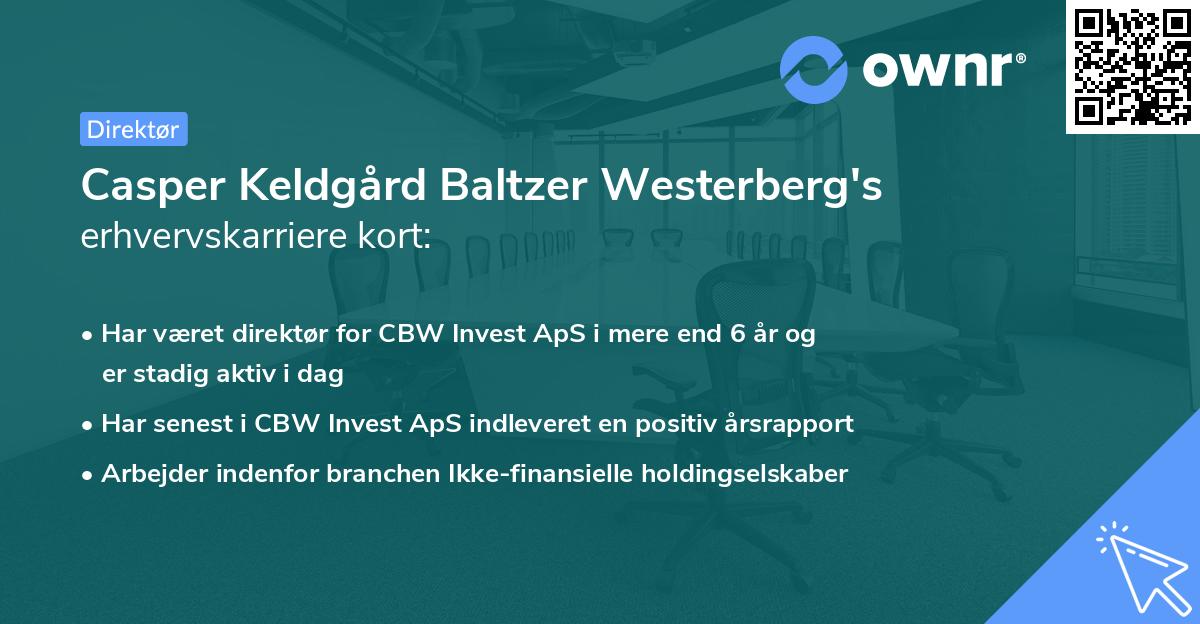 ownr®

Direktør

Casper Keldgård Baltzer Westerberg's erhvervskarriere kort:

• Har været direktør for CBW Invest ApS i mere end 6 år og er stadig aktiv i dag

• Har senest i CBW Invest ApS indleveret en positiv årsrapport

• Arbejder indenfor branchen Ikke-finansielle holdingselskaber